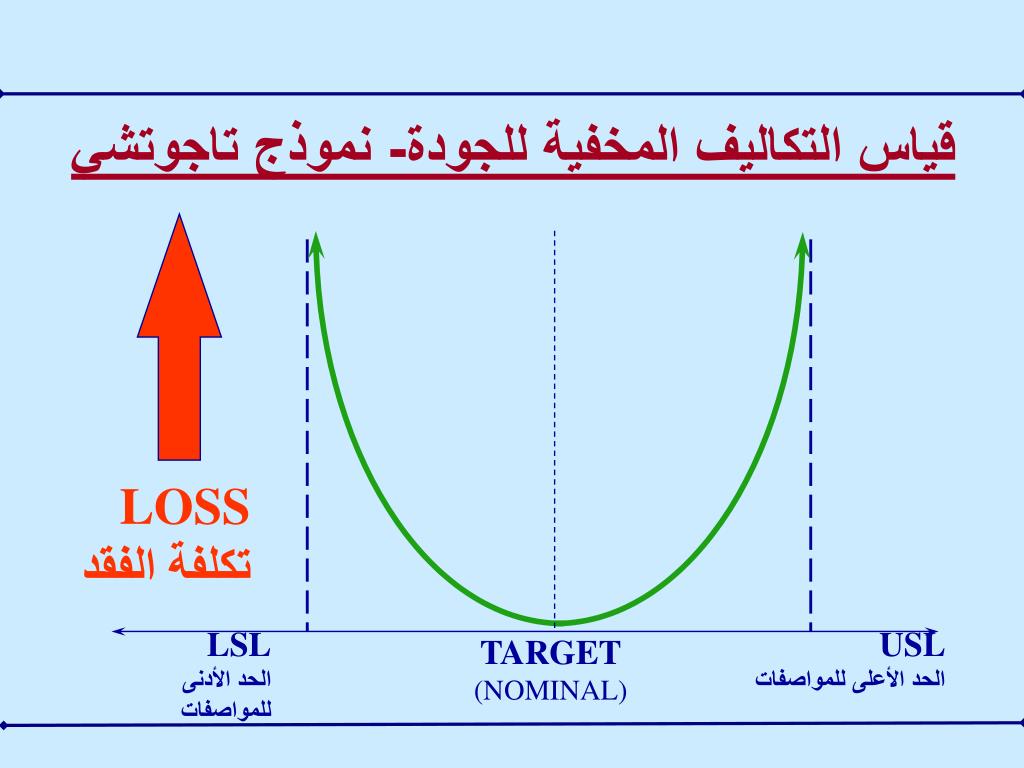 قياس التكاليف المخفية للجودة- نموذج تاجوتشى

LOSS
تكلفة الفقد

LSL
الحد الأدنى للمواصفات

TARGET
(NOMINAL)

USL
الحد الأعلى للمواصفات